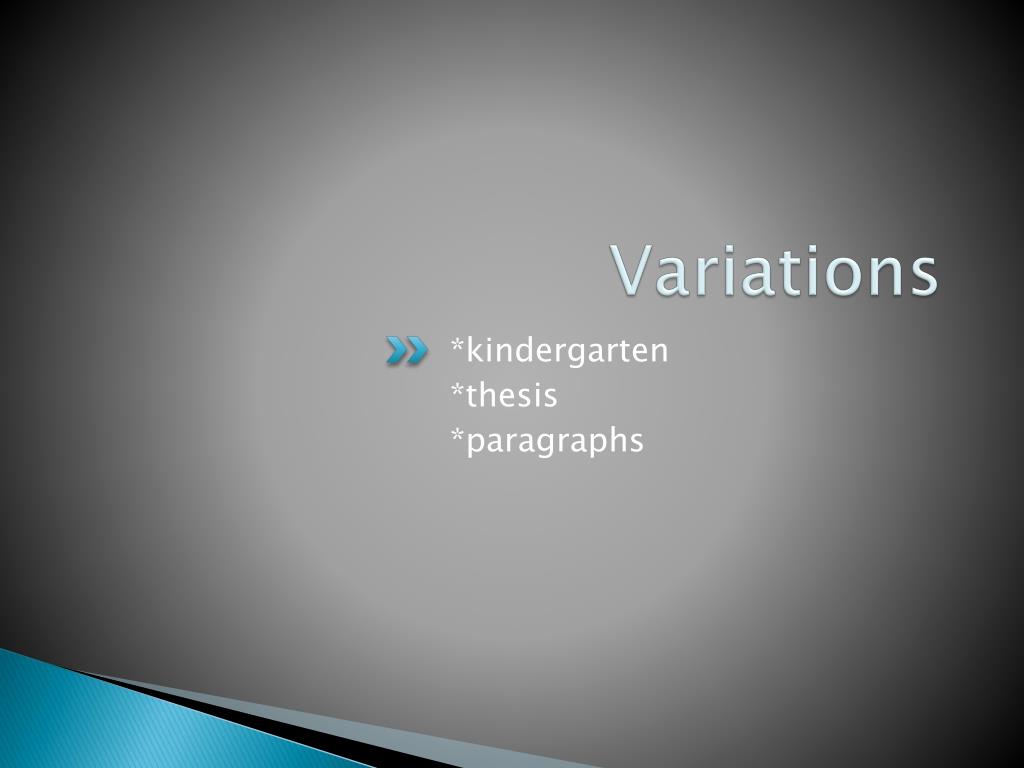 Variations

*kindergarten
*thesis
*paragraphs